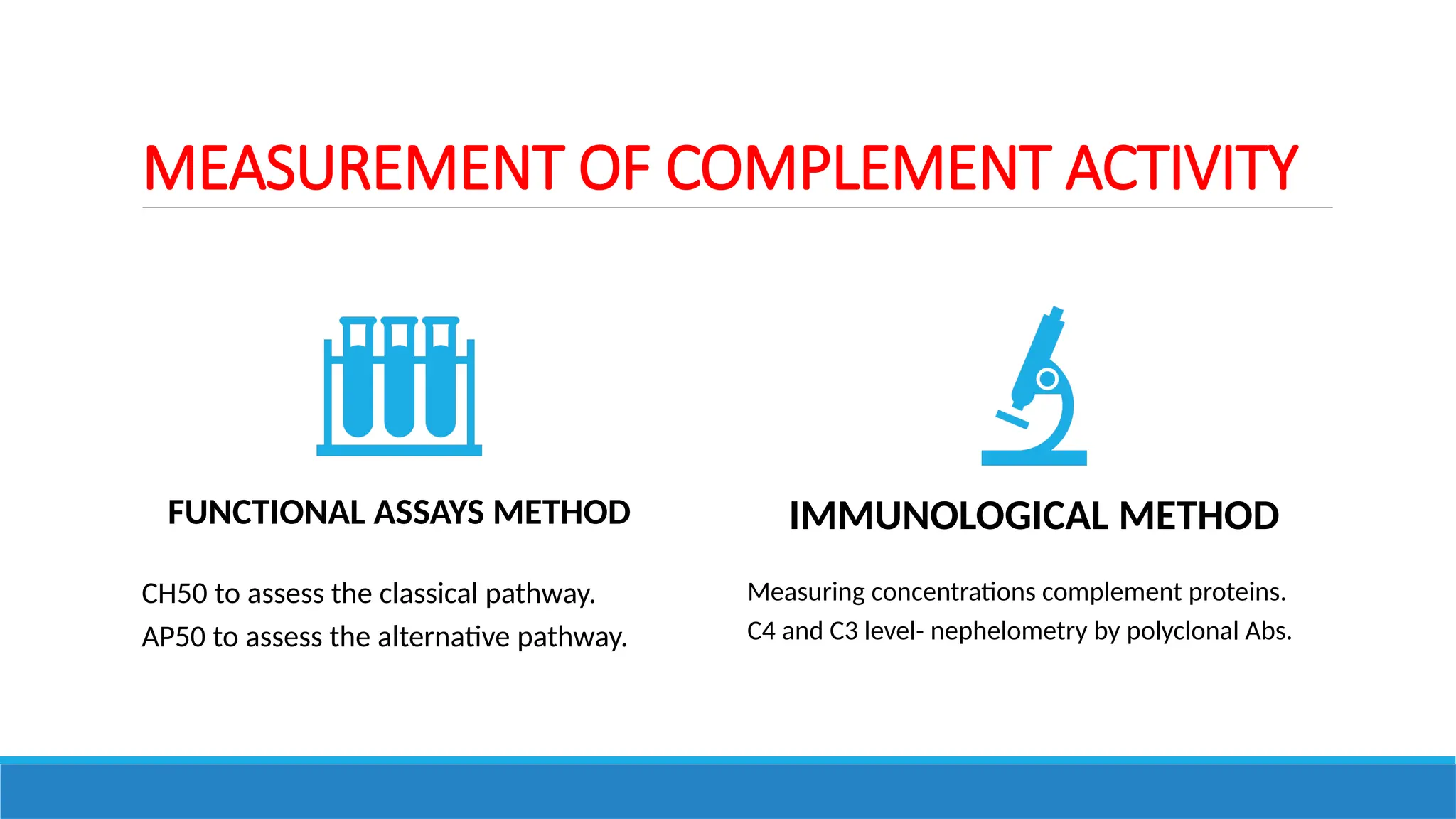 MEASUREMENT OF COMPLEMENT ACTIVITY

FUNCTIONAL ASSAYS METHOD

CH50 to assess the classical pathway.
AP50 to assess the alternative pathway.

IMMUNOLOGICAL METHOD

Measuring concentrations complement proteins.
C4 and C3 level- nephelometry by polyclonal Abs.